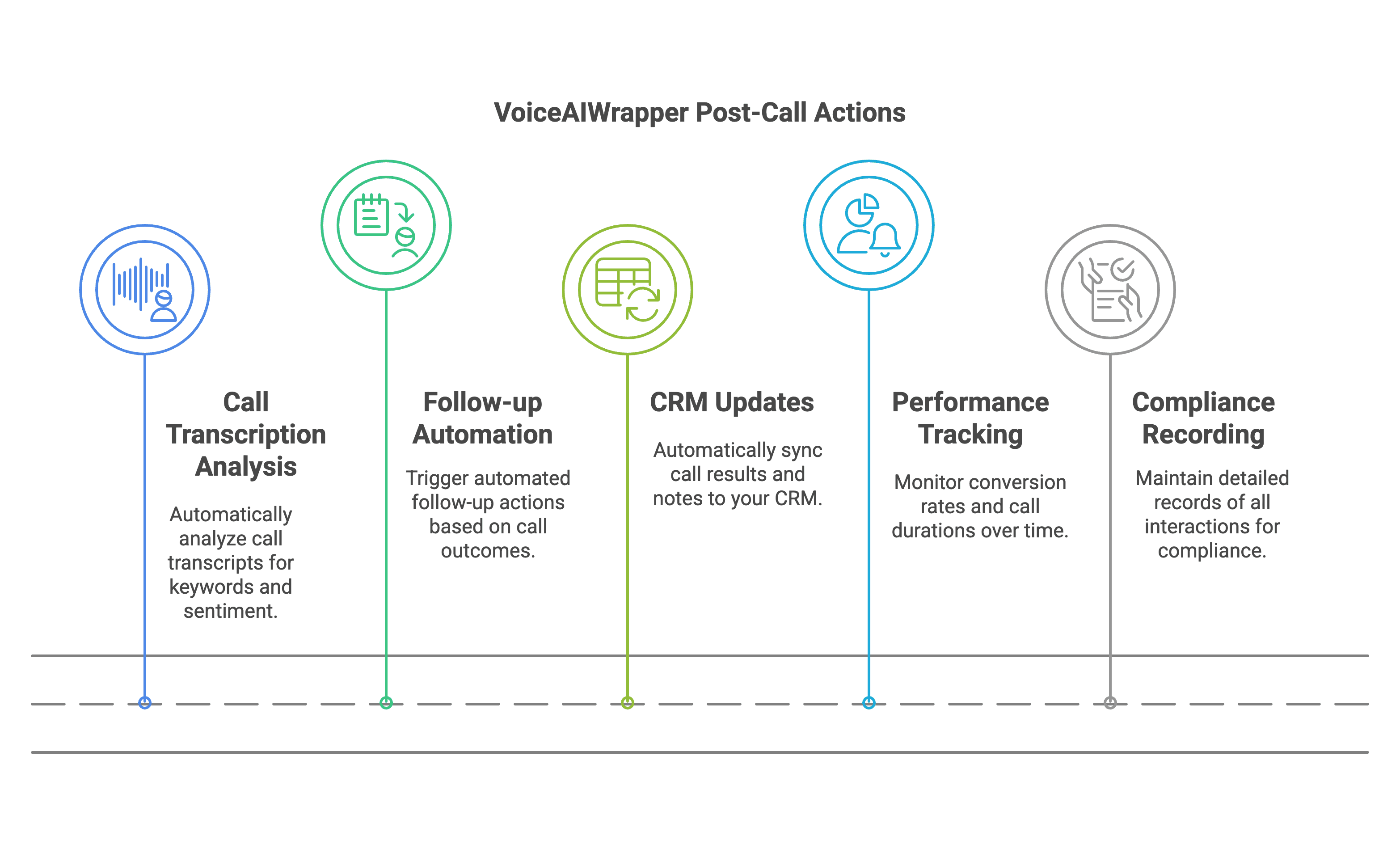 VoiceAIWrapper Post-Call Actions

Call Transcription Analysis

Automatically analyze call transcripts for keywords and sentiment.

Follow-up Automation

Trigger automated follow-up actions based on call outcomes.

CRM Updates

Automatically sync call results and notes to your CRM.

Performance Tracking

Monitor conversion rates and call durations over time.

Compliance Recording

Maintain detailed records of all interactions for compliance.